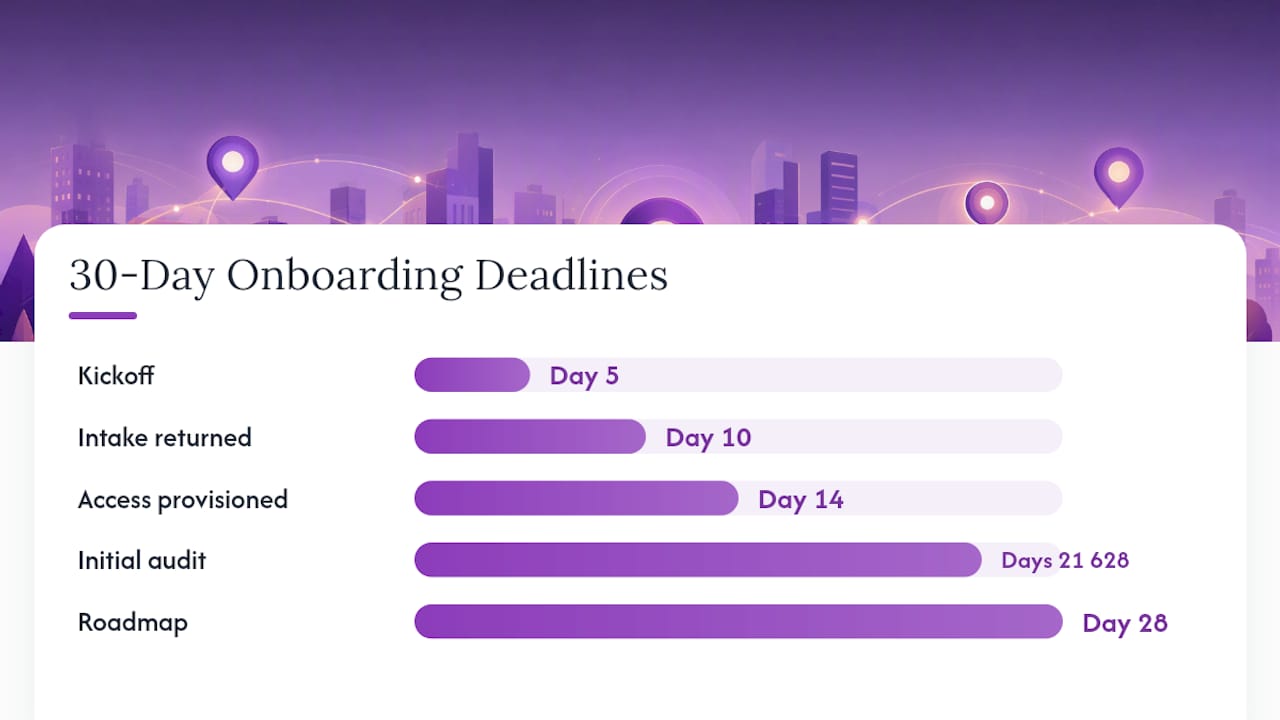 30-Day Onboarding Deadlines

Kickoff
Day 5

Intake returned
Day 10

Access provisioned
Day 14

Initial audit
Days 21 628

Roadmap
Day 28